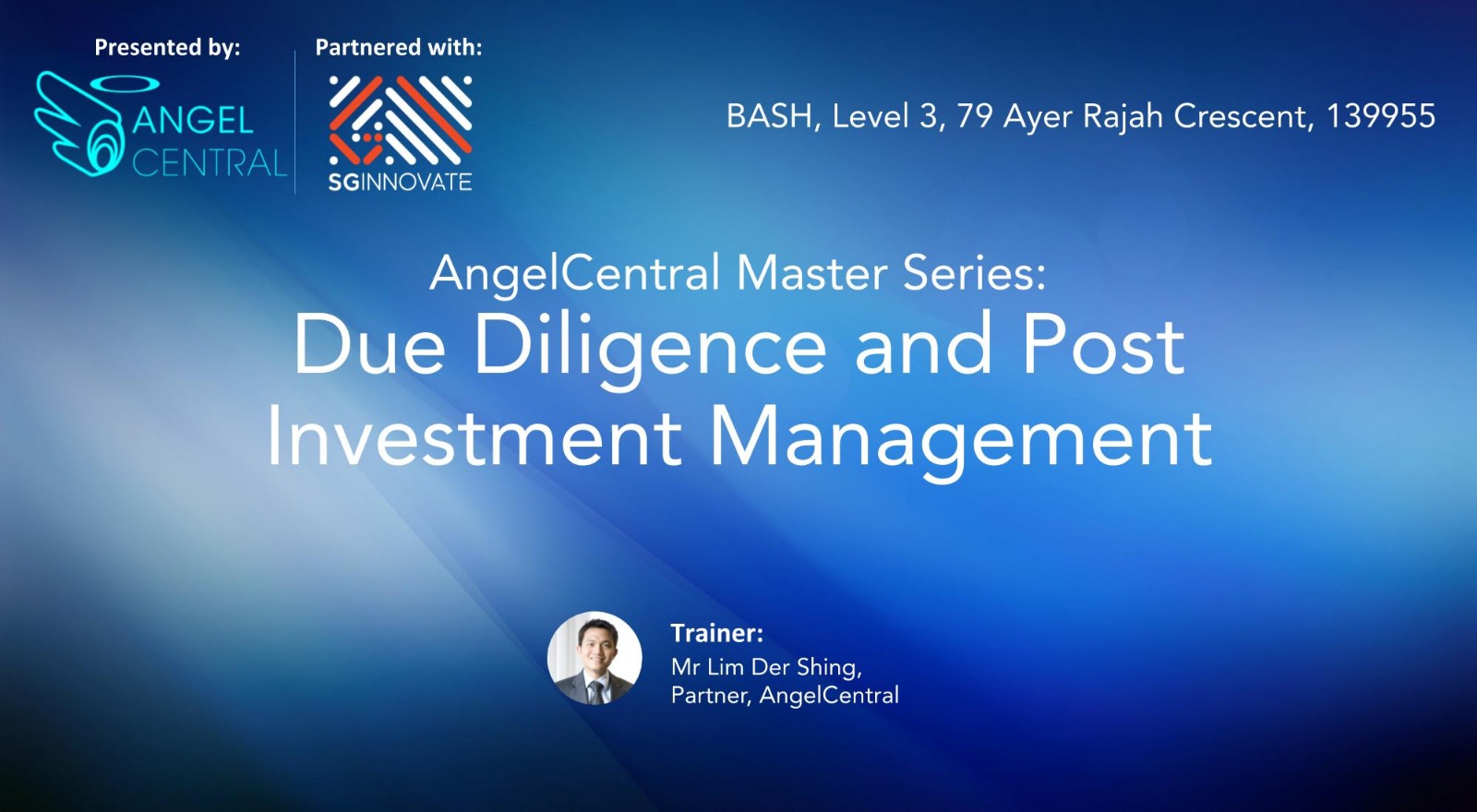 Presented by:

ANGEL CENTRAL

Partnered with:

SGINNOVATE

BASH, Level 3, 79 Ayer Rajah Crescent, 139955

AngelCentral Master Series:

Due Diligence and Post Investment Management

Trainer:
Mr Lim Der Shing,
Partner, AngelCentral